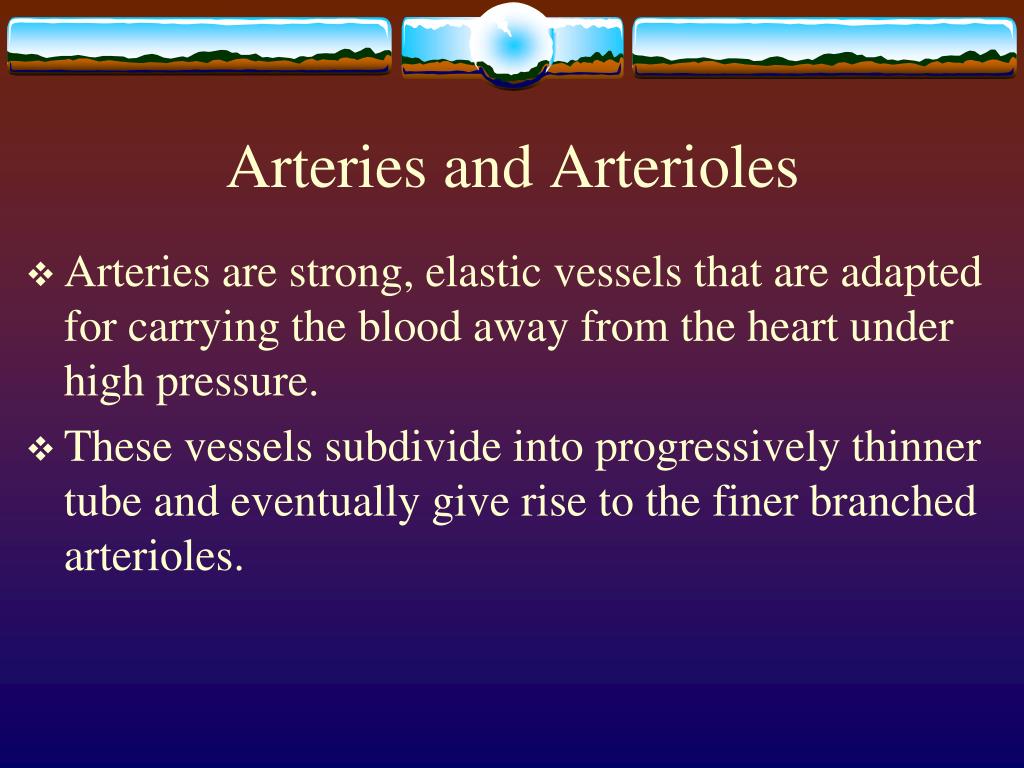 Arteries and Arterioles

❖ Arteries are strong, elastic vessels that are adapted for carrying the blood away from the heart under high pressure.

❖ These vessels subdivide into progressively thinner tube and eventually give rise to the finer branched arterioles.